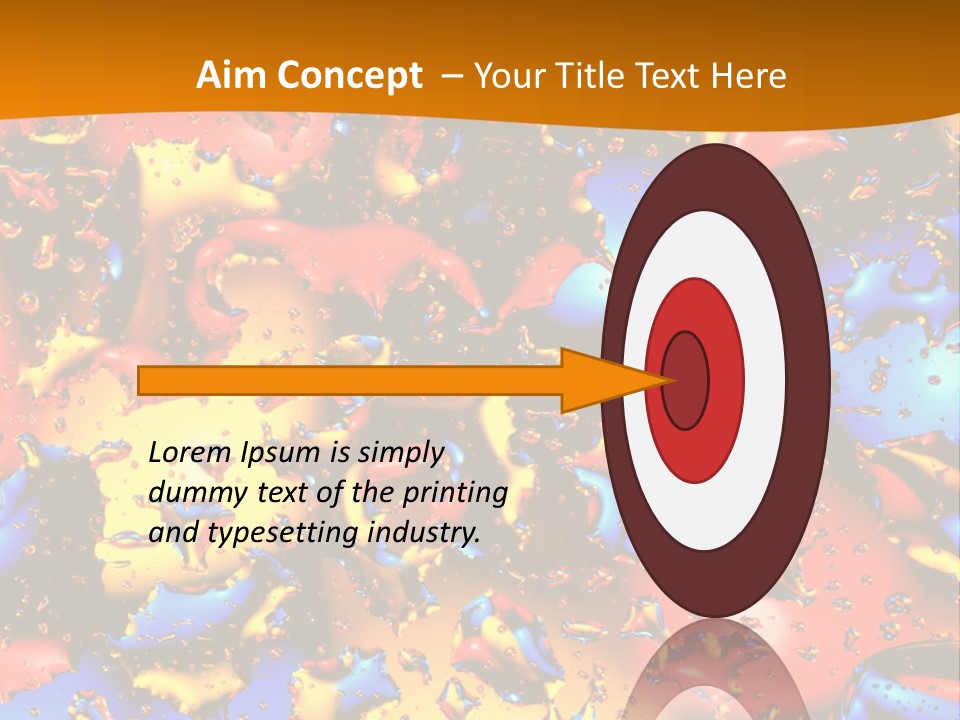 Aim Concept – Your Title Text Here

Lorem Ipsum is simply dummy text of the printing and typesetting industry.